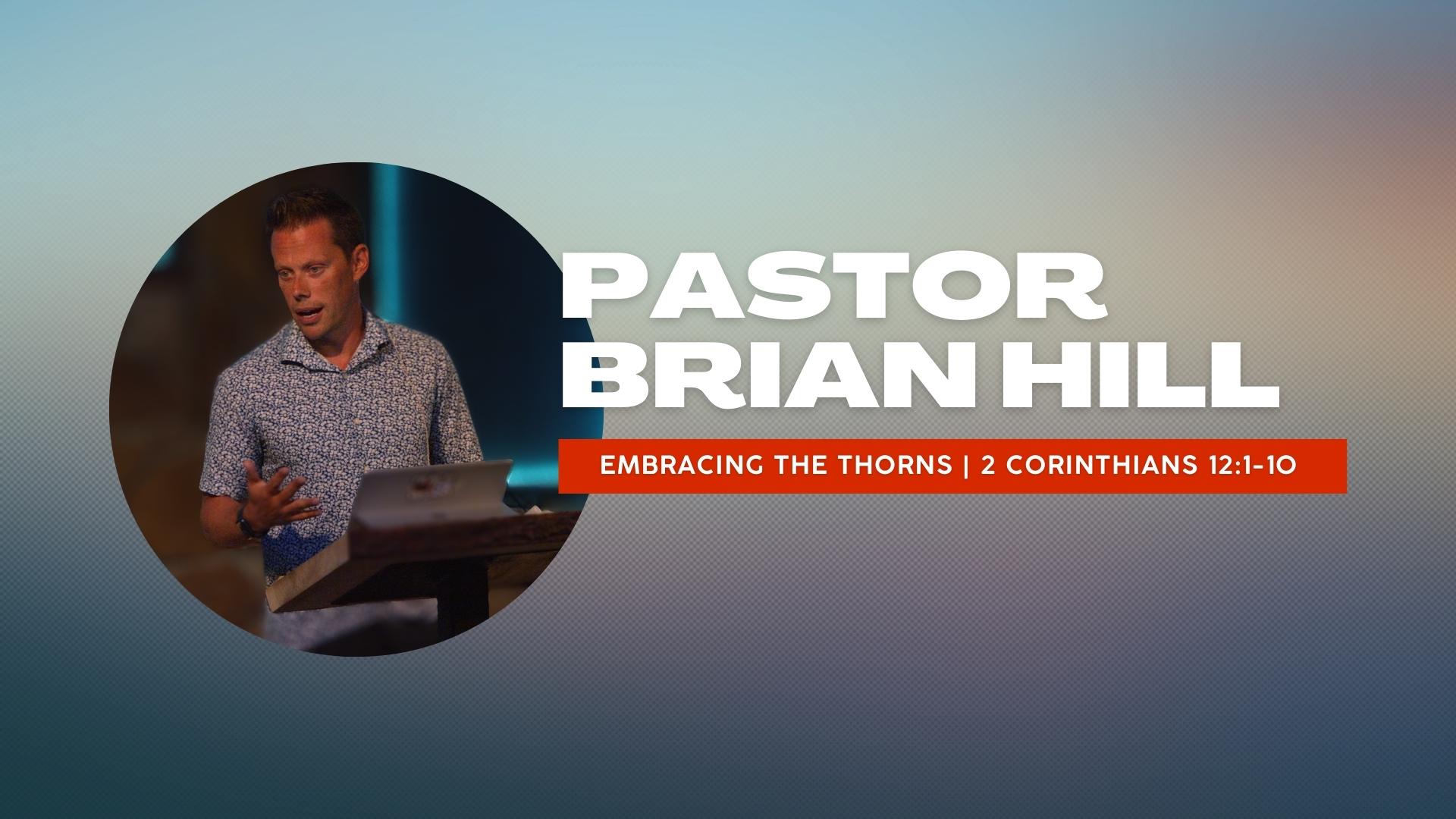 PASTOR BRIAN HILL

EMBRACING THE THORNS | 2 CORINTHIANS 12:1-10